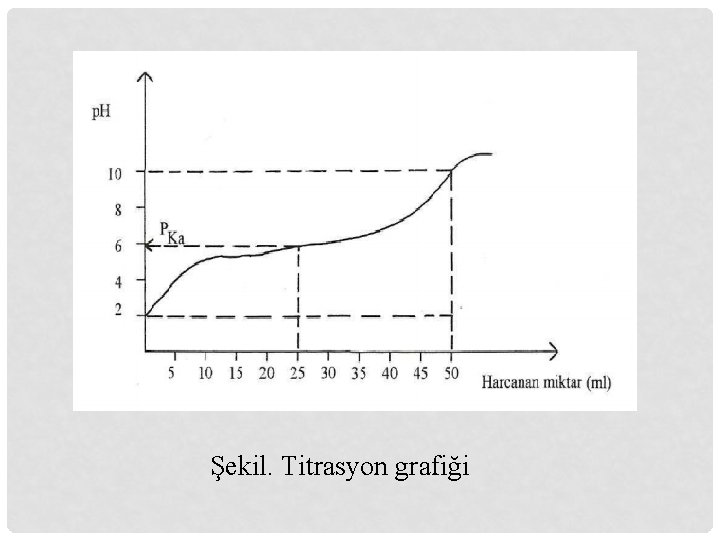 pH

10

8

$P_{Ka}$

6

4

2

5 10 15 20 25 30 35 40 45 50

Harcanan miktar (ml)

Şekil. Titrasyon grafiği